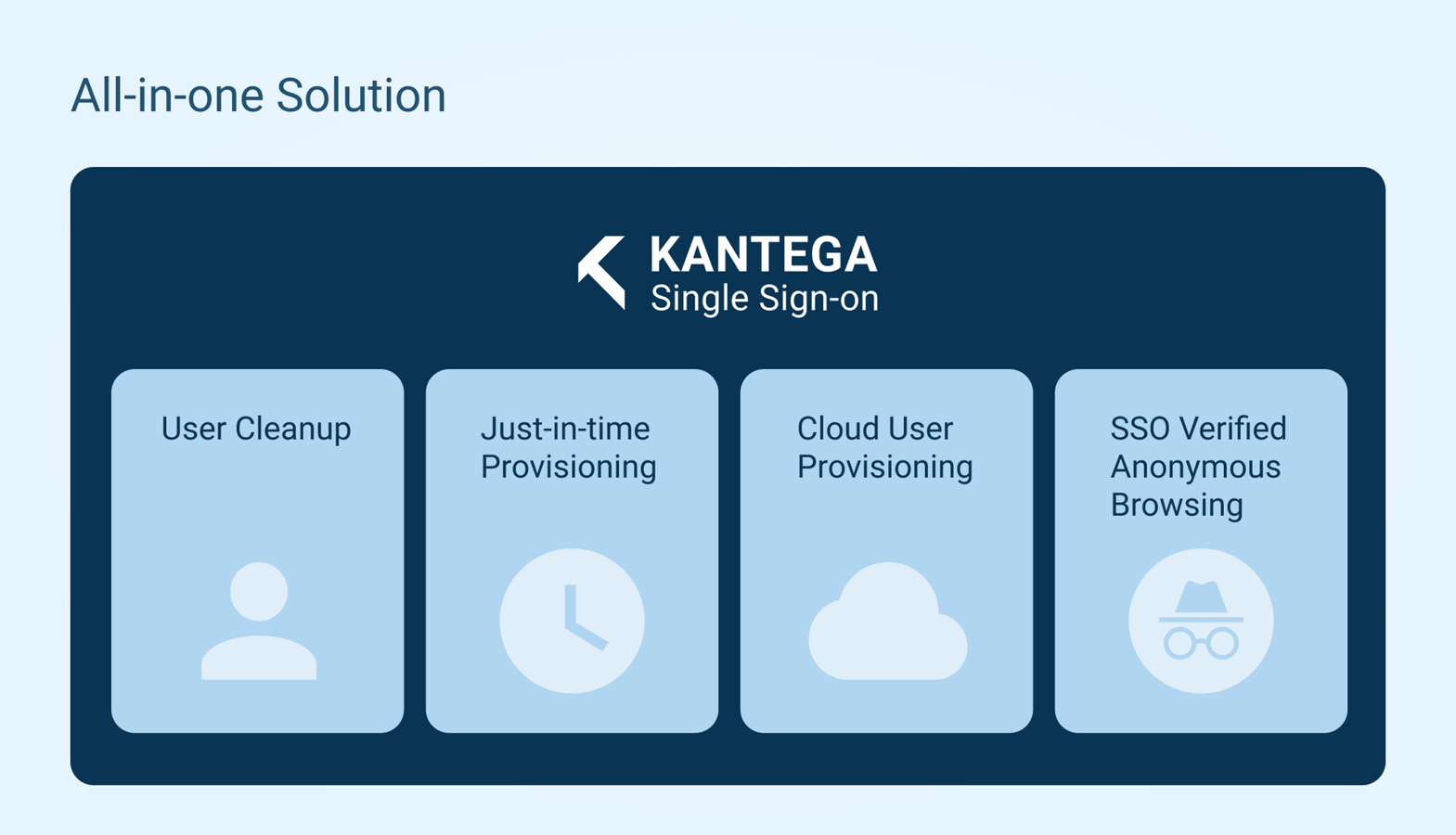 All-in-one Solution

KANTEGA
Single Sign-on

User Cleanup

Just-in-time Provisioning

Cloud User Provisioning

SSO Verified Anonymous Browsing